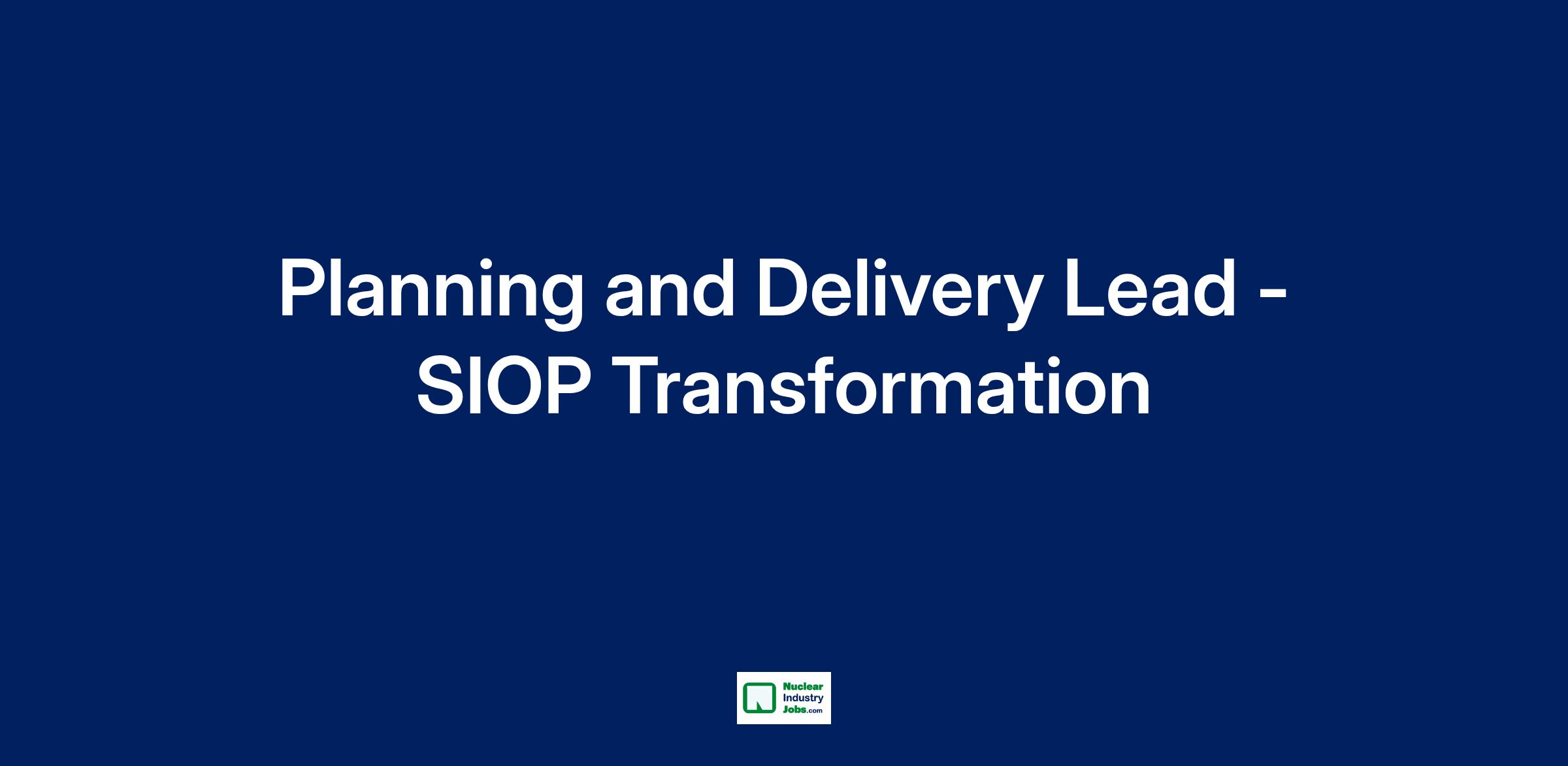 Planning and Delivery Lead - SIOP Transformation

Nuclear Industry Jobs.com